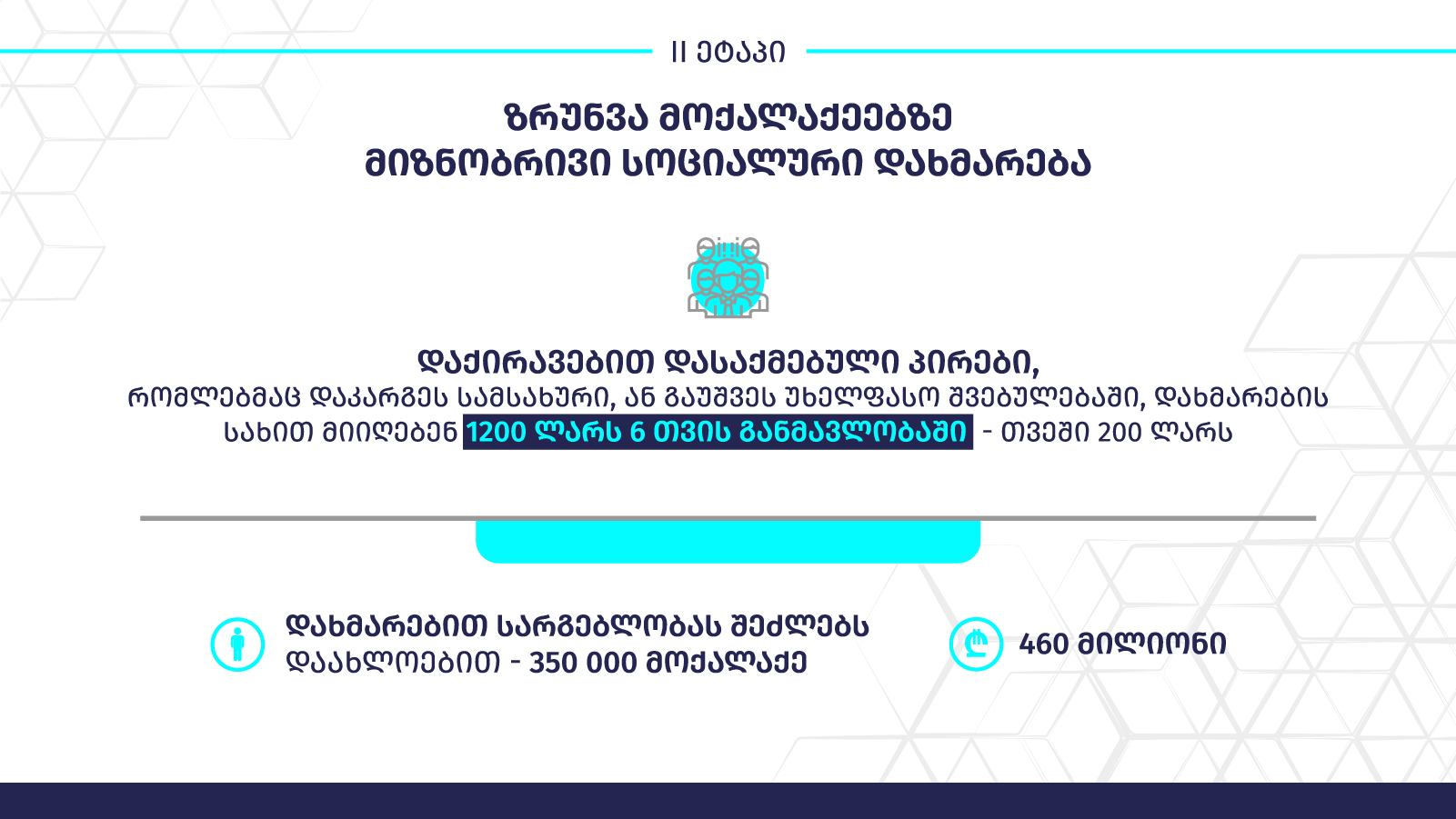 II ეტაპი

ზრუნვა მოქალაქეებზე
მიზნობრივი სოციალური დახმარება

დაქირავებით დასაქმებული პირები,
რომლებმაც დაკარგეს სამსახური, ან გაუშვეს უხელფასო შვებულებაში, დახმარების სახით მიიღებენ 1200 ლარს 6 თვის განმავლობაში - თვეში 200 ლარს

დახმარებით სარგებლობას შეძლებს დაახლოებით - 350 000 მოქალაქე

460 მილიონი